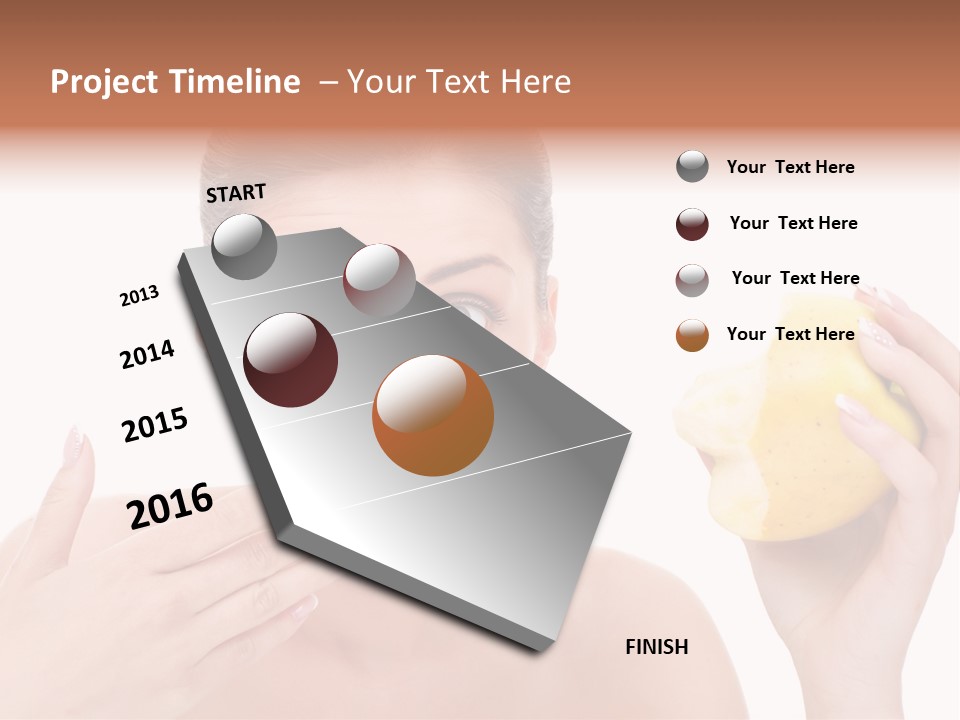 Project Timeline – Your Text Here

START

2013

2014

2015

2016

FINISH

Your Text Here

Your Text Here

Your Text Here

Your Text Here